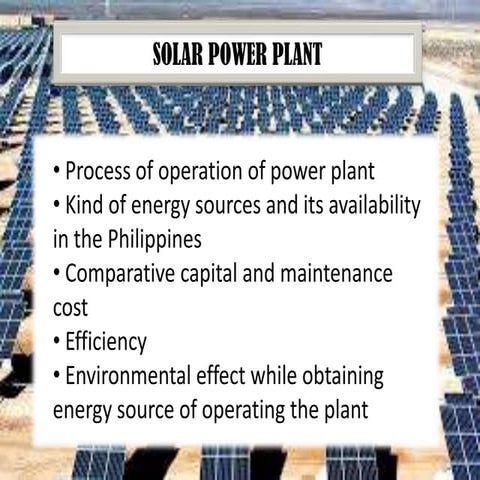 SOLAR POWER PLANT

• Process of operation of power plant
• Kind of energy sources and its availability in the Philippines
• Comparative capital and maintenance cost
• Efficiency
• Environmental effect while obtaining energy source of operating the plant